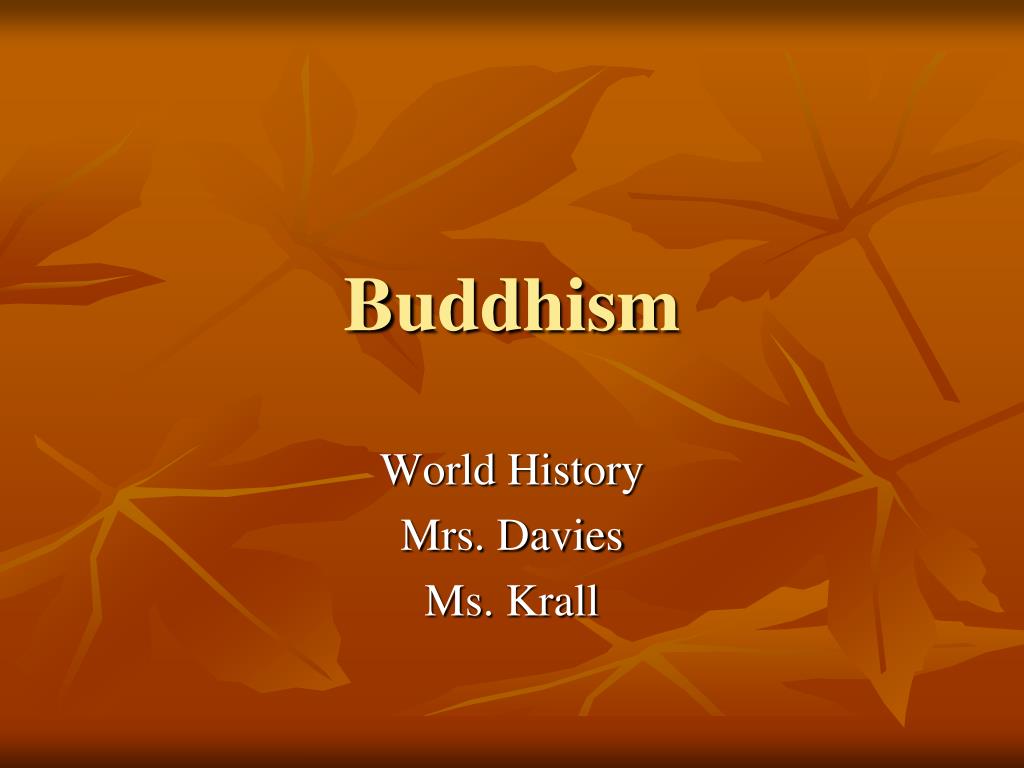 Buddhism

World History
Mrs. Davies
Ms. Krall